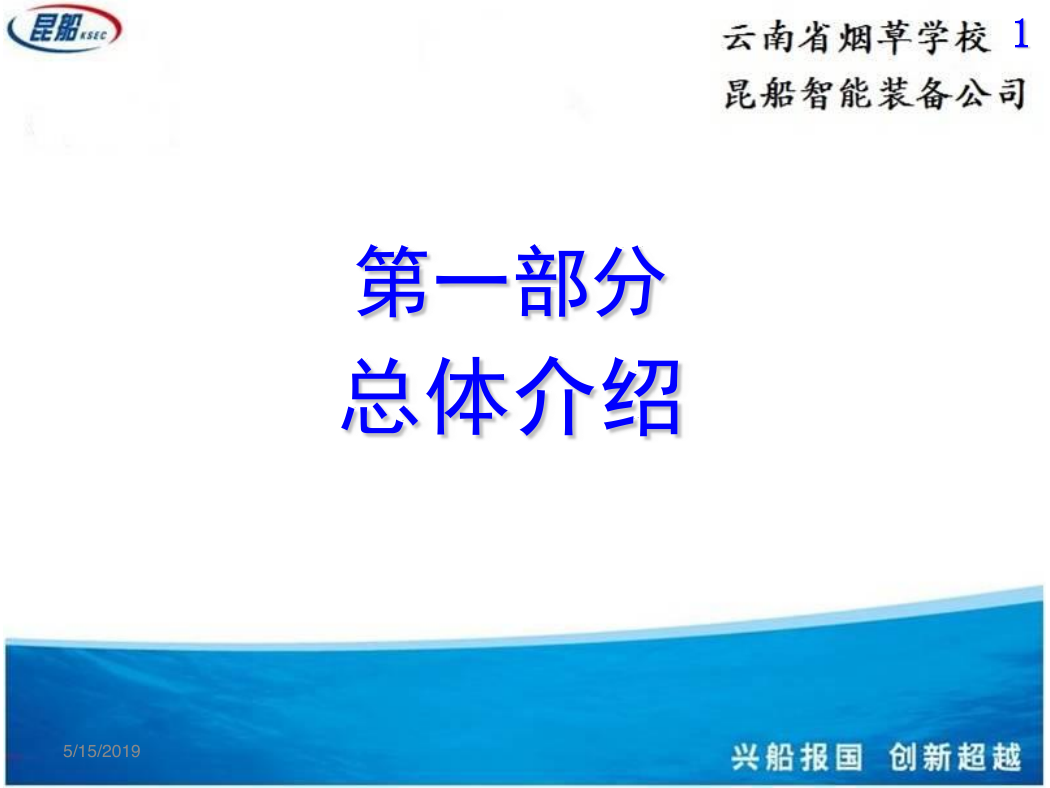 昆船 KSEC

云南省烟草学校 1
昆船智能装备公司

第一部分
总体介绍

5/15/2019

兴船报国 创新超越